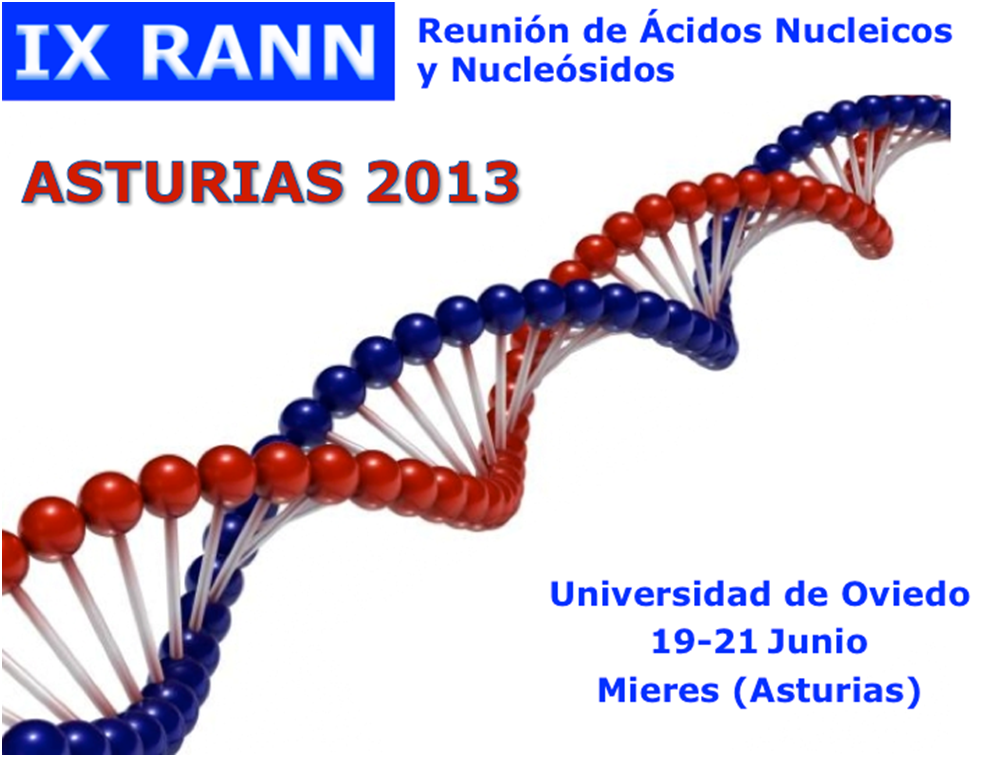 IX RANN

Reunión de Ácidos Nucleicos y Nucleósidos

ASTURIAS 2013

Universidad de Oviedo
19-21 Junio
Mieres (Asturias)